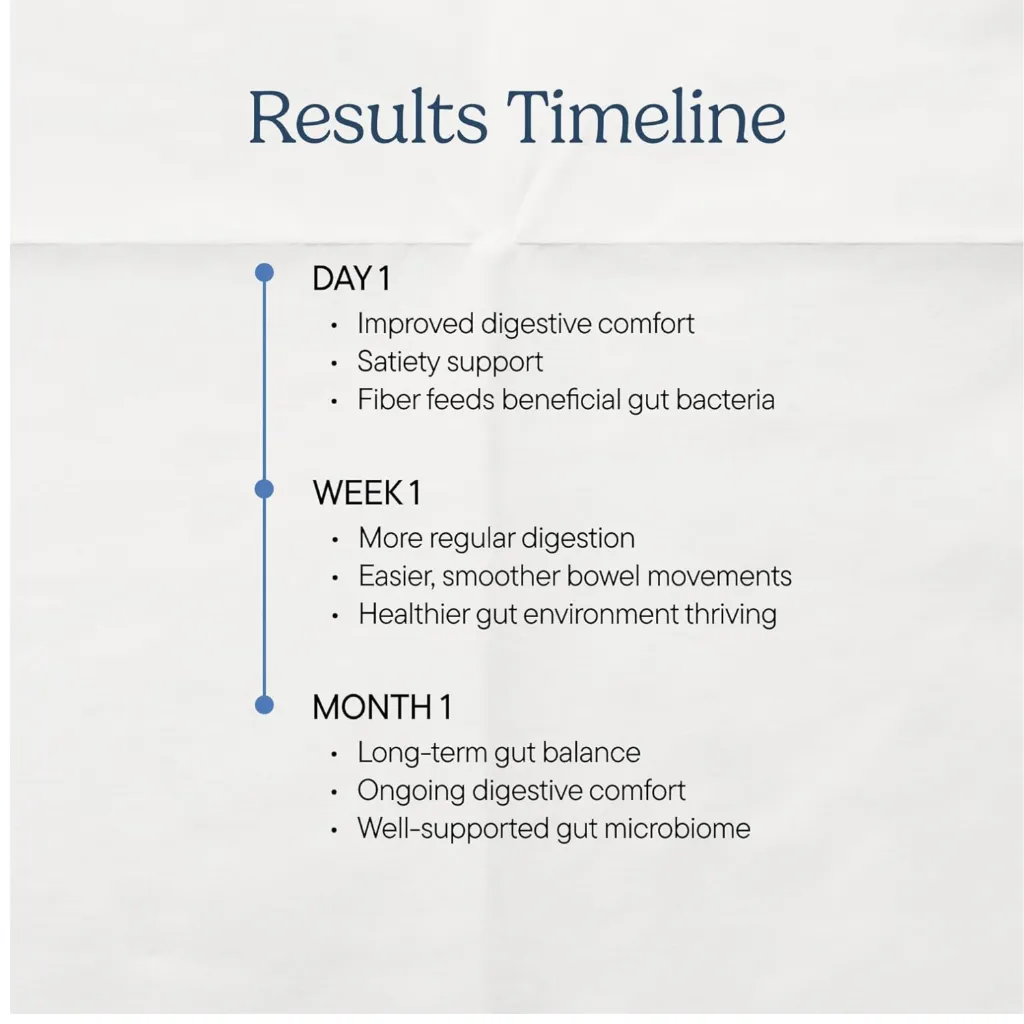 Results Timeline

DAY 1
• Improved digestive comfort
• Satiety support
• Fiber feeds beneficial gut bacteria

WEEK 1
• More regular digestion
• Easier, smoother bowel movements
• Healthier gut environment thriving

MONTH 1
• Long-term gut balance
• Ongoing digestive comfort
• Well-supported gut microbiome